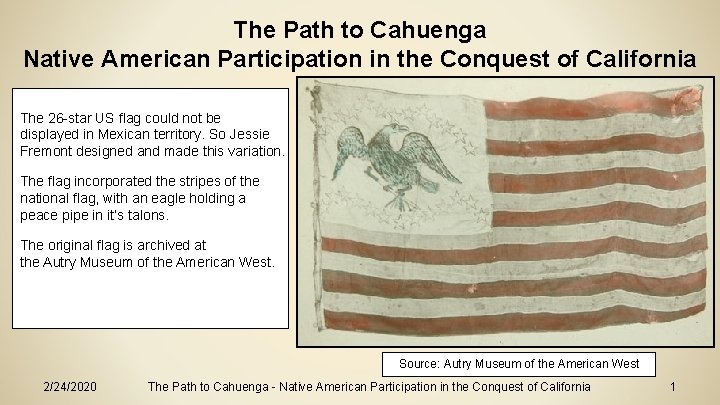 The Path to Cahuenga
Native American Participation in the Conquest of California

The 26-star US flag could not be displayed in Mexican territory. So Jessie Fremont designed and made this variation.

The flag incorporated the stripes of the national flag, with an eagle holding a peace pipe in it's talons.

The original flag is archived at the Autry Museum of the American West.

Source: Autry Museum of the American West

2/24/2020 The Path to Cahuenga - Native American Participation in the Conquest of California 1